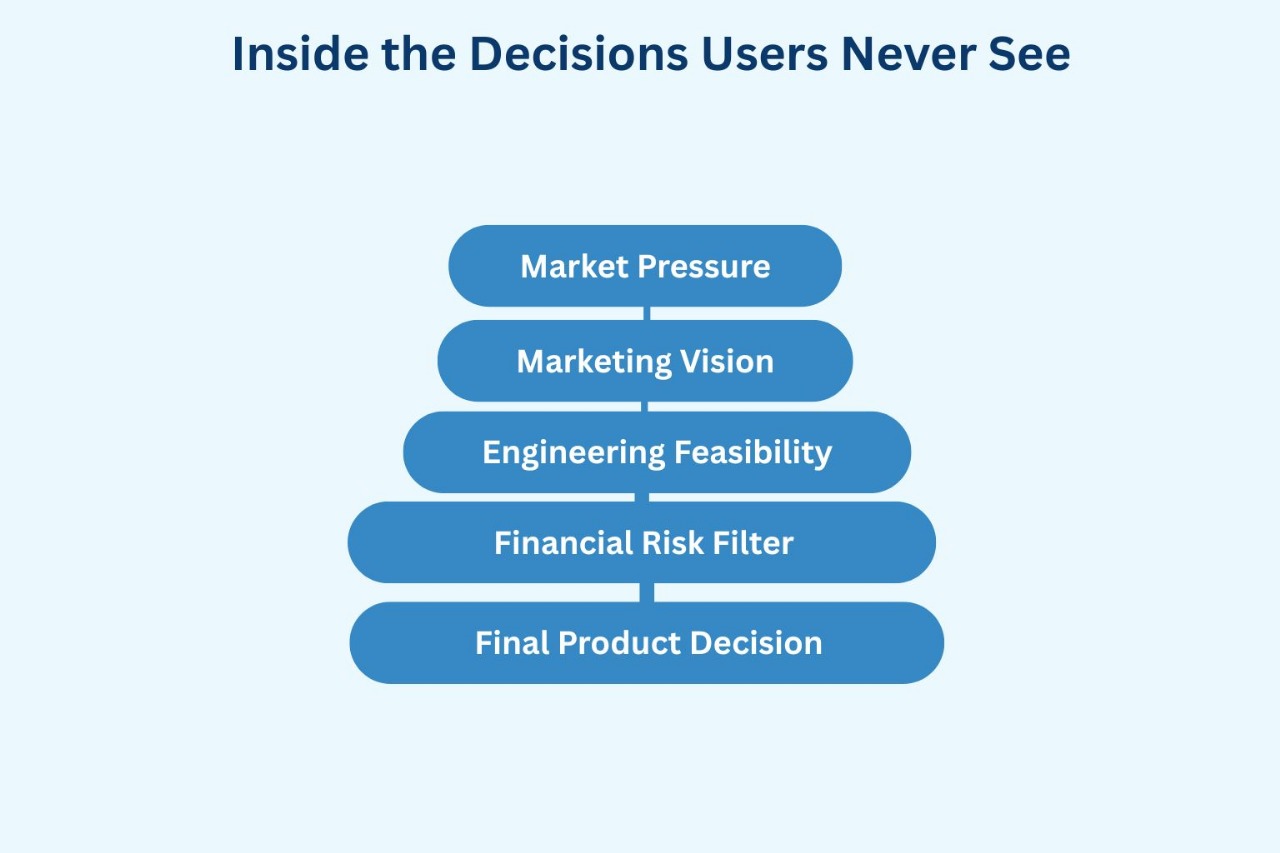 Inside the Decisions Users Never See

Market Pressure

Marketing Vision

Engineering Feasibility

Financial Risk Filter

Final Product Decision